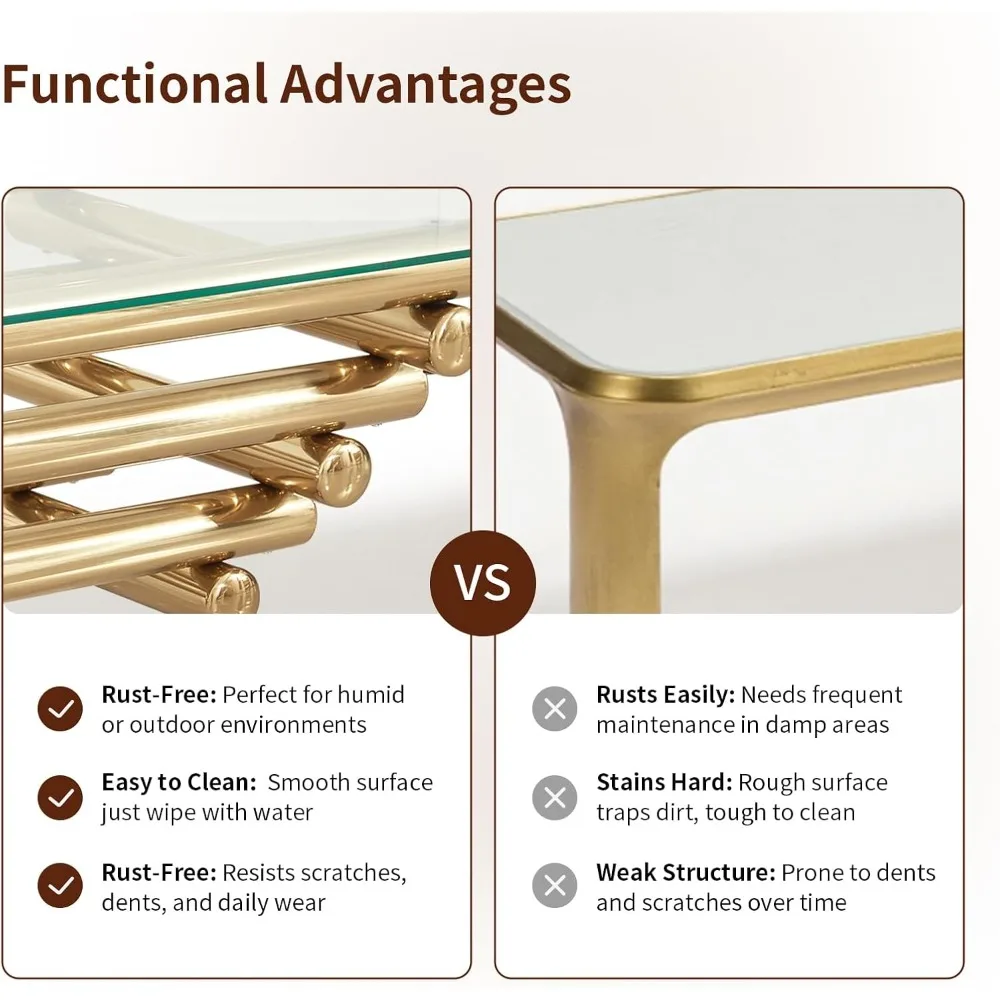 Functional Advantages

VS

Rust-Free: Perfect for humid or outdoor environments

Easy to Clean: Smooth surface just wipe with water

Rust-Free: Resists scratches, dents, and daily wear

Rusts Easily: Needs frequent maintenance in damp areas

Stains Hard: Rough surface traps dirt, tough to clean

Weak Structure: Prone to dents and scratches over time